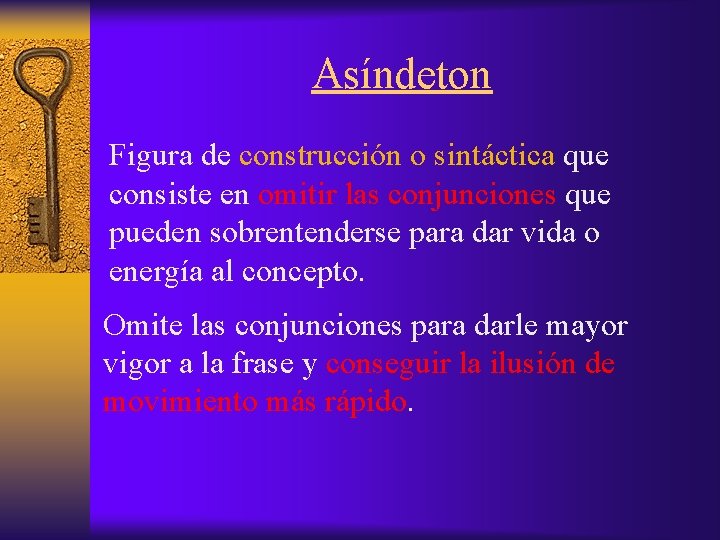 Asíndeton

Figura de construcción o sintáctica que consiste en omitir las conjunciones que pueden sobrentenderse para dar vida o energía al concepto.

Omite las conjunciones para darle mayor vigor a la frase y conseguir la ilusión de movimiento más rápido.